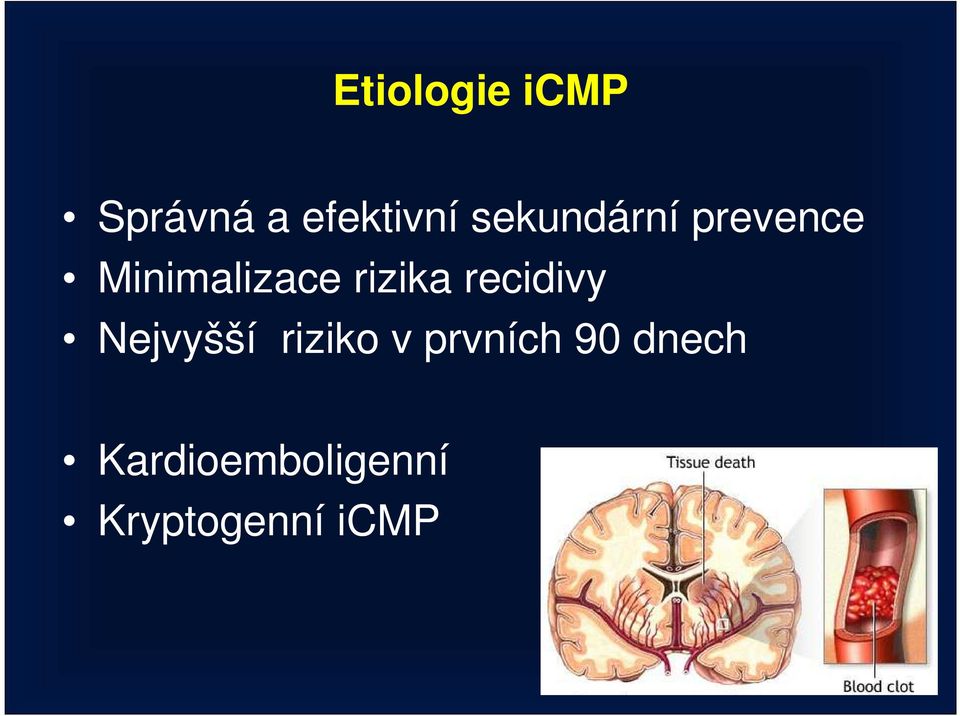 Etiologie iCMP

• Správná a efektivní sekundární prevence
• Minimalizace rizika recidivy
• Nejvyšší riziko v prvních 90 dnech

• Kardioemboligenní
• Kryptogenní iCMP

Tissue death

Blood clot